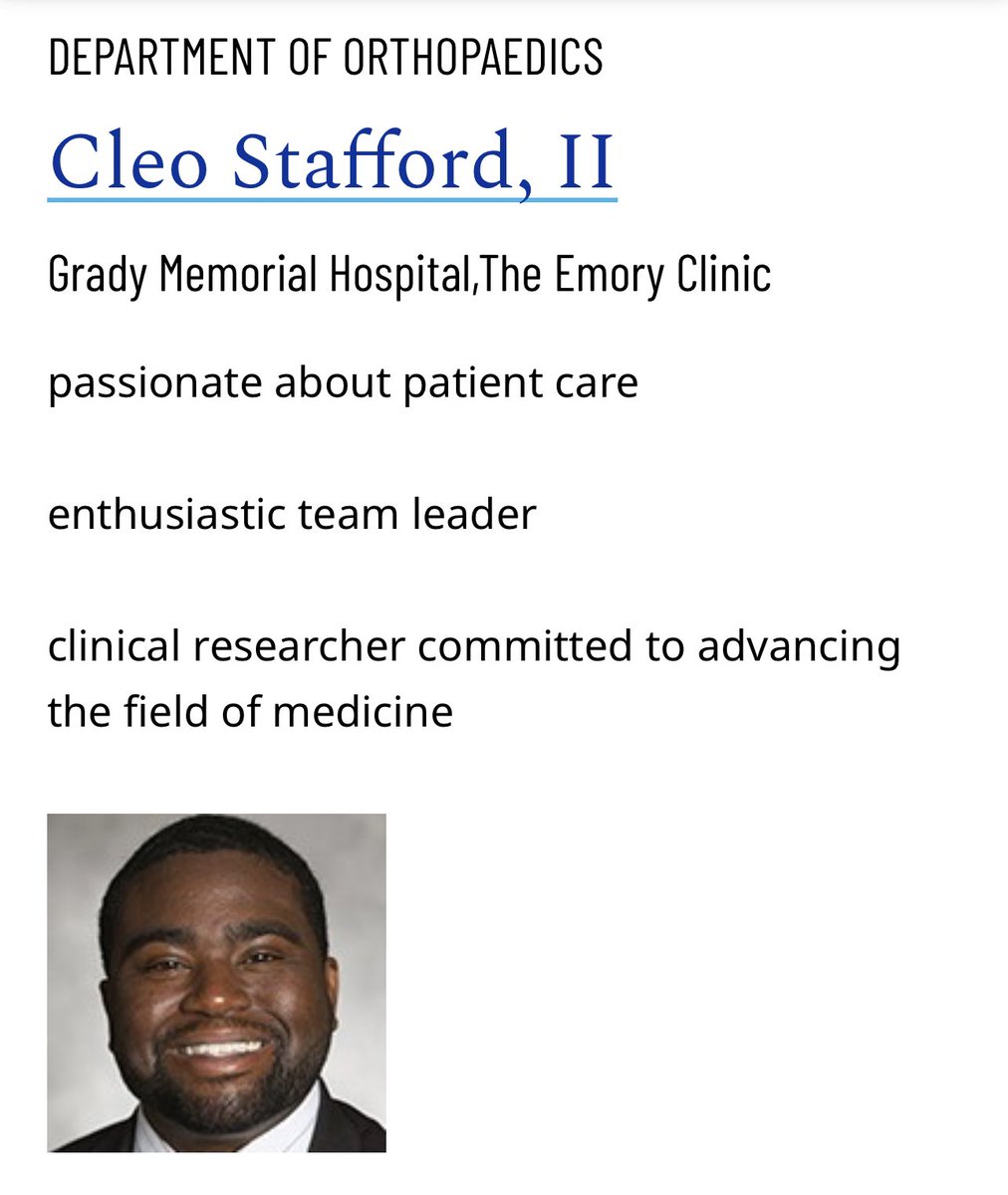 DEPARTMENT OF ORTHOPAEDICS

Cleo Stafford, II

Grady Memorial Hospital,The Emory Clinic

passionate about patient care

enthusiastic team leader

clinical researcher committed to advancing the field of medicine